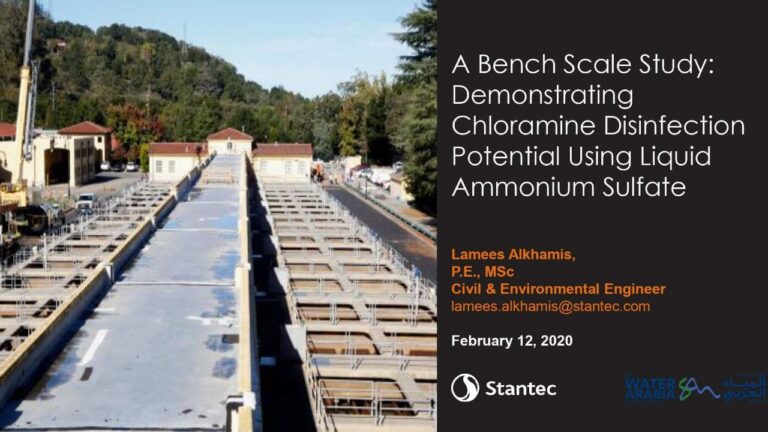 A Bench Scale Study: Demonstrating Chloramine Disinfection Potential Using Liquid Ammonium Sulfate

Lamees Alkhamis, P.E., MSc
Civil & Environmental Engineer
lamees.alkhamis@stantec.com

February 12, 2020

Stantec

WATER ARABIA المياه العربي